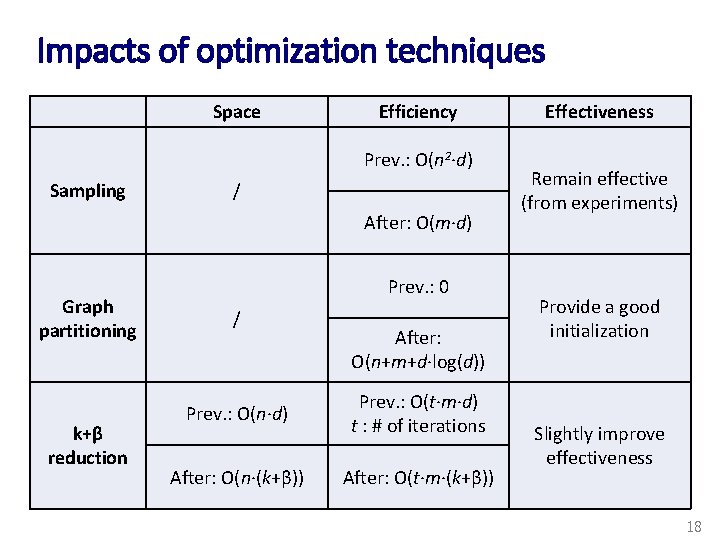 Impacts of optimization techniques

| | Space | Efficiency | Effectiveness |
|---|---|---|---|
| Sampling | / | Prev.: $O(n^2 \cdot d)$ | Remain effective (from experiments) |
| | | After: $O(m \cdot d)$ | |
| Graph partitioning | / | Prev.: 0 | Provide a good initialization |
| | | After: $O(n+m+d \cdot \log(d))$ | |
| k+β reduction | Prev.: $O(n \cdot d)$ | Prev.: $O(t \cdot m \cdot d)$ $t$ : # of iterations | Slightly improve effectiveness |
| | After: $O(n \cdot (k+\beta))$ | After: $O(t \cdot m \cdot (k+\beta))$ | |

18